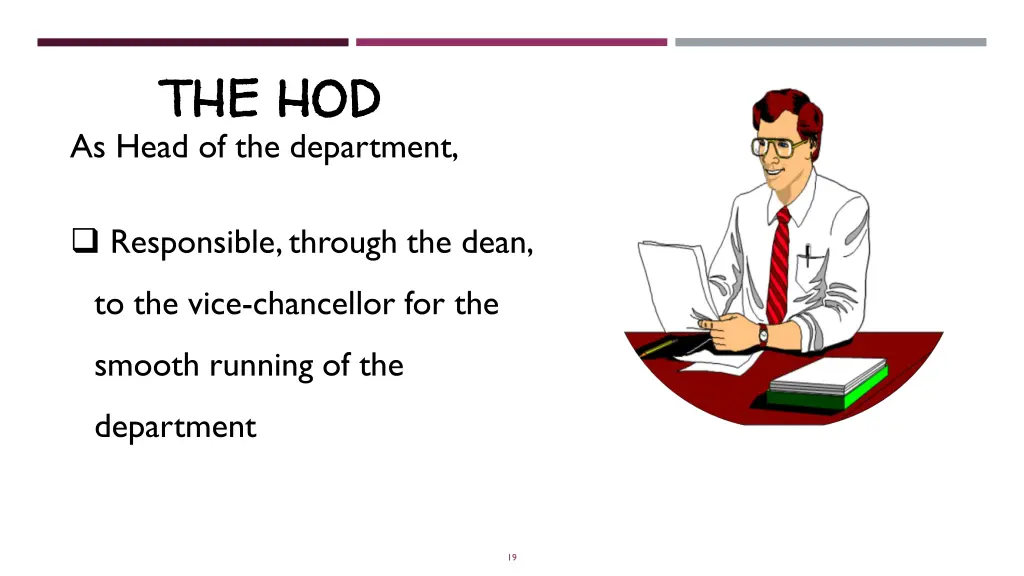 THE HOD
As Head of the department,

❑ Responsible, through the dean, to the vice-chancellor for the smooth running of the department

19